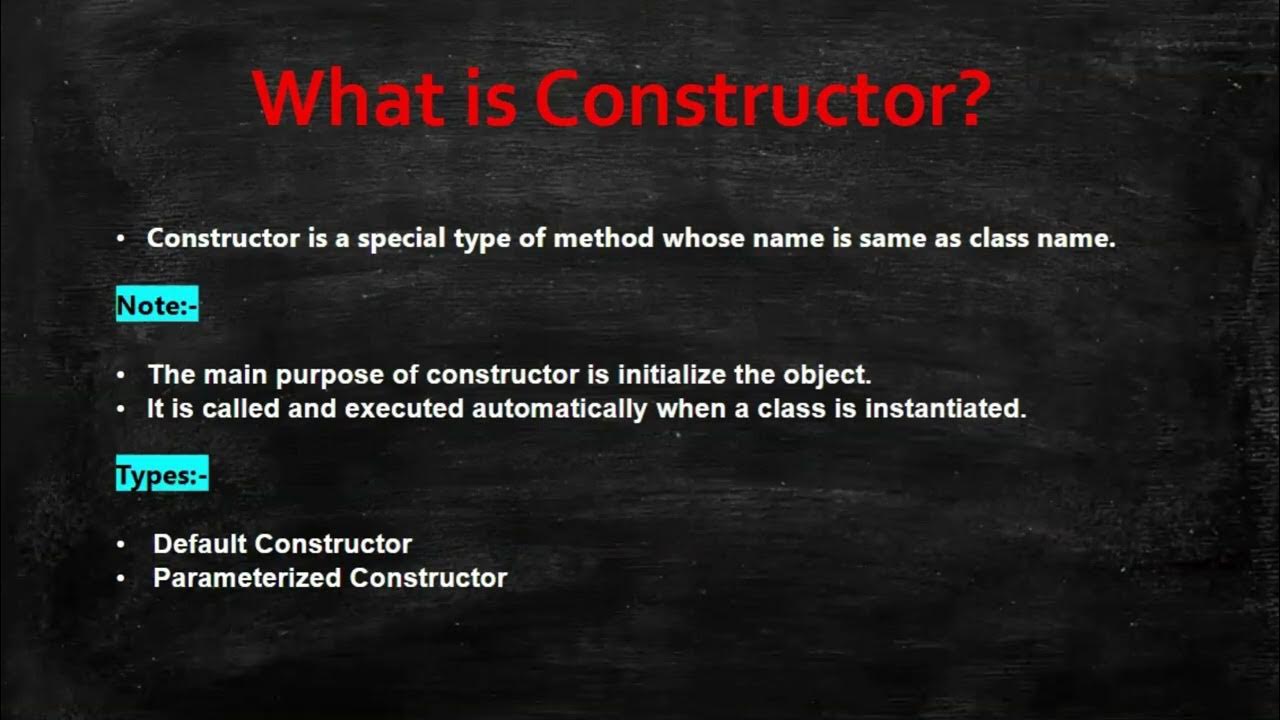 What is Constructor?

• Constructor is a special type of method whose name is same as class name.

Note:-

• The main purpose of constructor is initialize the object.
• It is called and executed automatically when a class is instantiated.

Types:-

• Default Constructor
• Parameterized Constructor